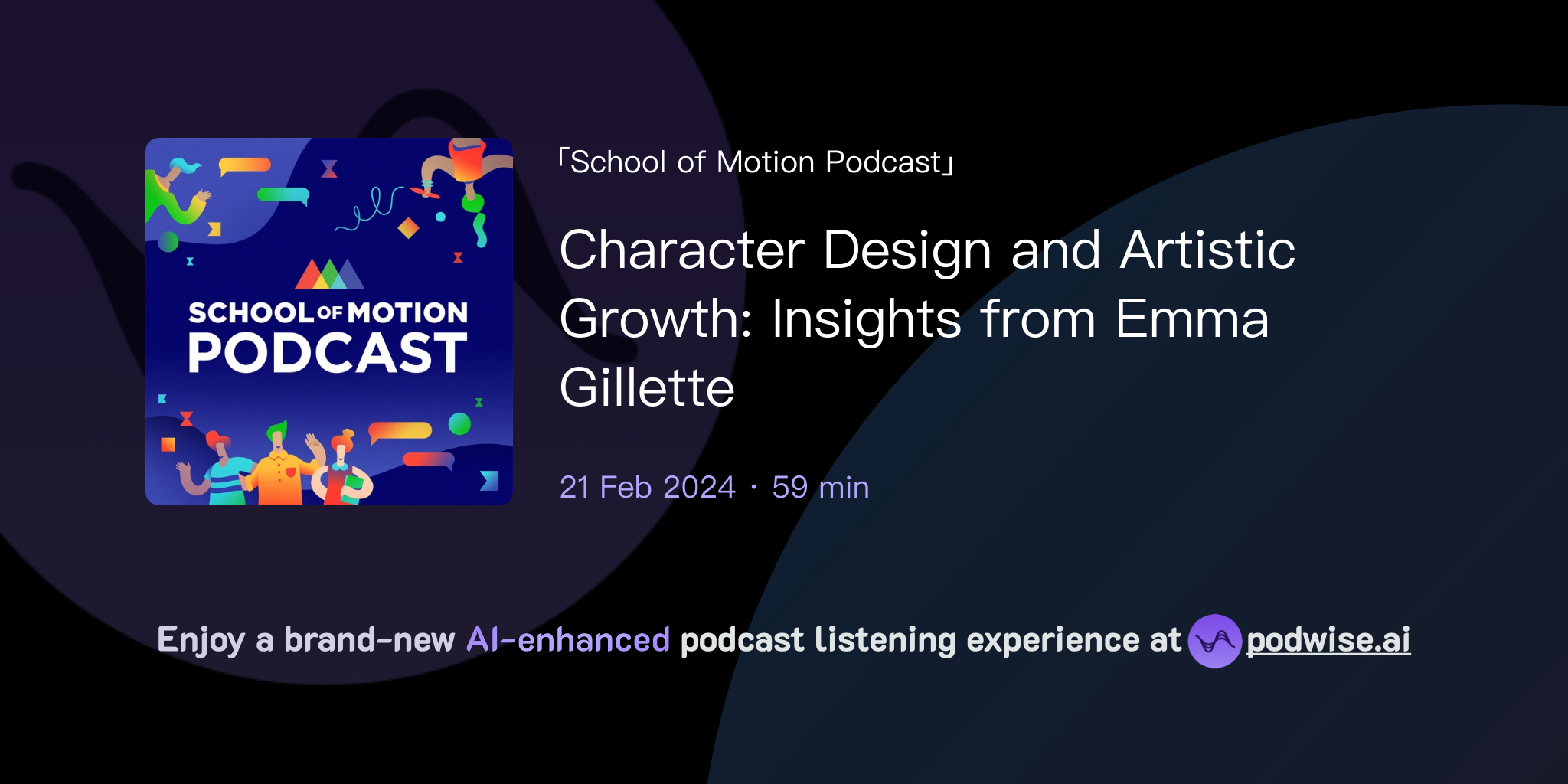 SCHOOL OF MOTION
PODCAST

「School of Motion Podcast」

Character Design and Artistic Growth: Insights from Emma Gillette

21 Feb 2024 · 59 min

Enjoy a brand-new AI-enhanced podcast listening experience at podwise.ai